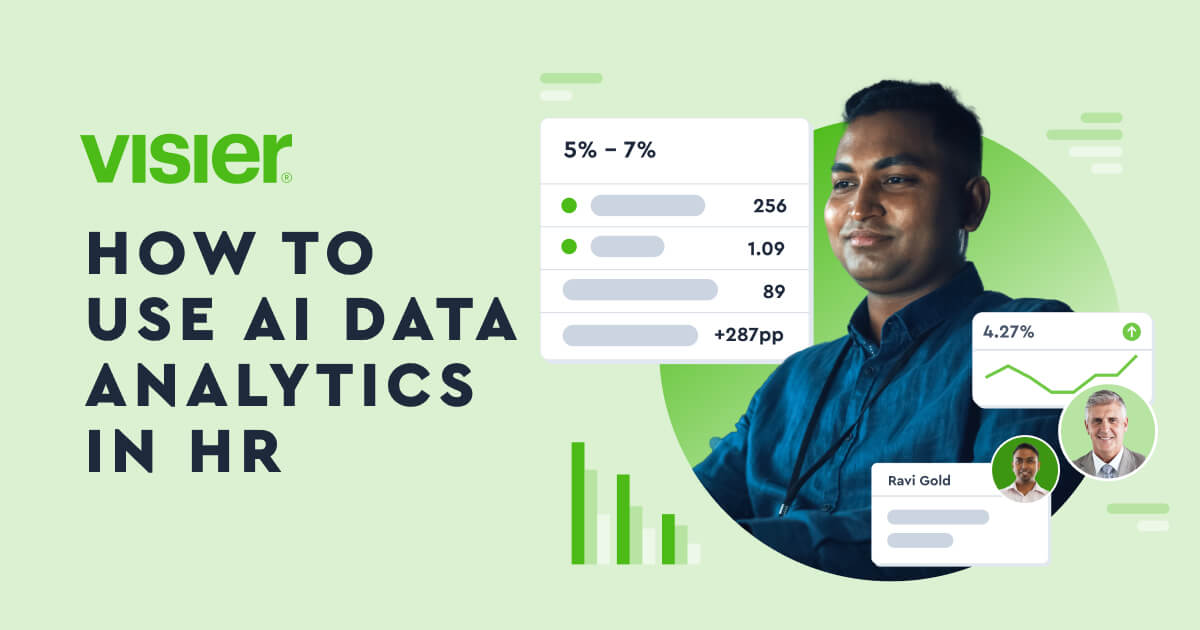 visier®

HOW TO USE AI DATA ANALYTICS IN HR

5% – 7%

256

1.09

89

+287pp

4.27%

Ravi Gold